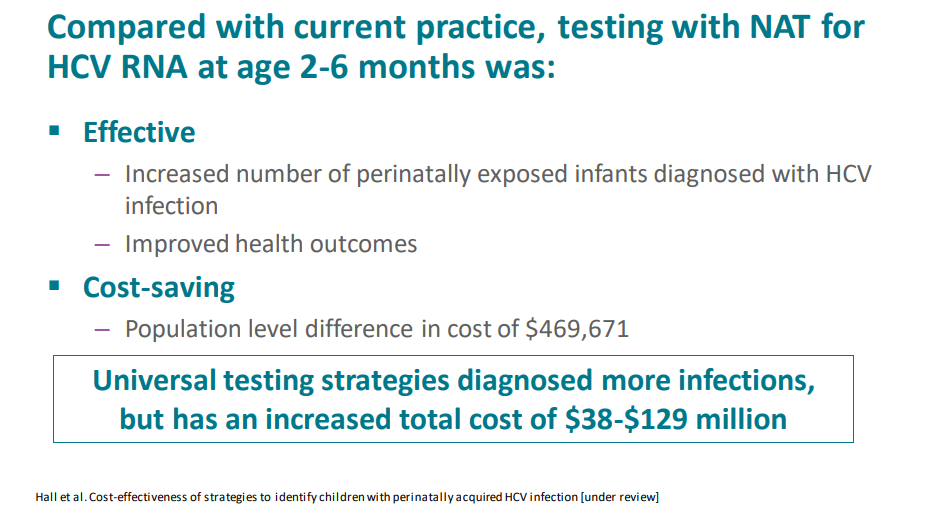 Compared with current practice, testing with NAT for HCV RNA at age 2-6 months was:

▪ Effective
– Increased number of perinatally exposed infants diagnosed with HCV infection
– Improved health outcomes

▪ Cost-saving
– Population level difference in cost of \$469,671

Universal testing strategies diagnosed more infections, but has an increased total cost of \$38-\$129 million

Hall et al. Cost-effectiveness of strategies to identify children with perinatally acquired HCV infection [under review]